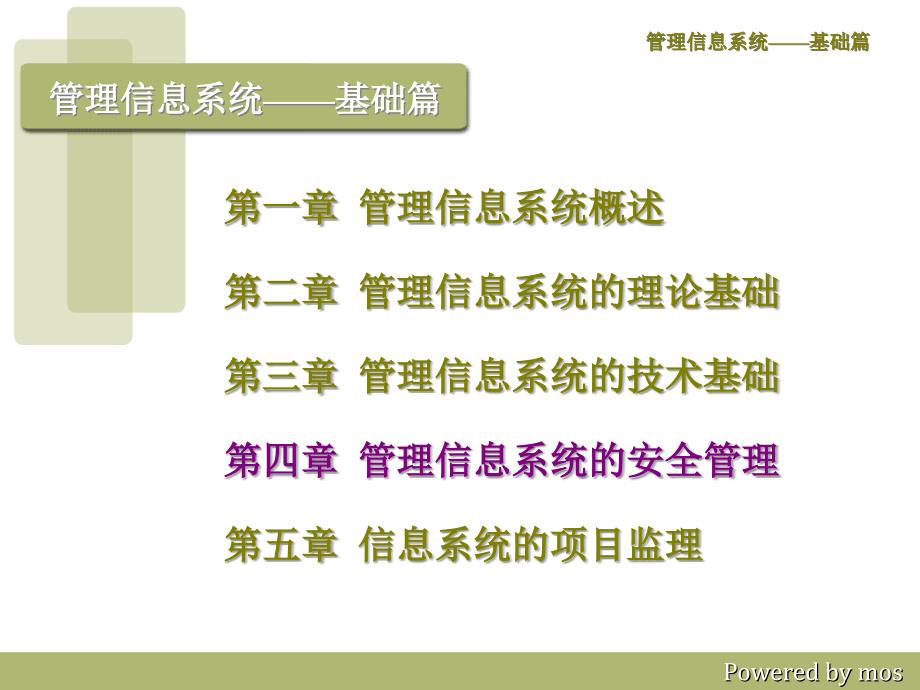 管理信息系统——基础篇

管理信息系统——基础篇

第一章 管理信息系统概述

第二章 管理信息系统的理论基础

第三章 管理信息系统的技术基础

第四章 管理信息系统的安全管理

第五章 信息系统的项目监理

Powered by mos